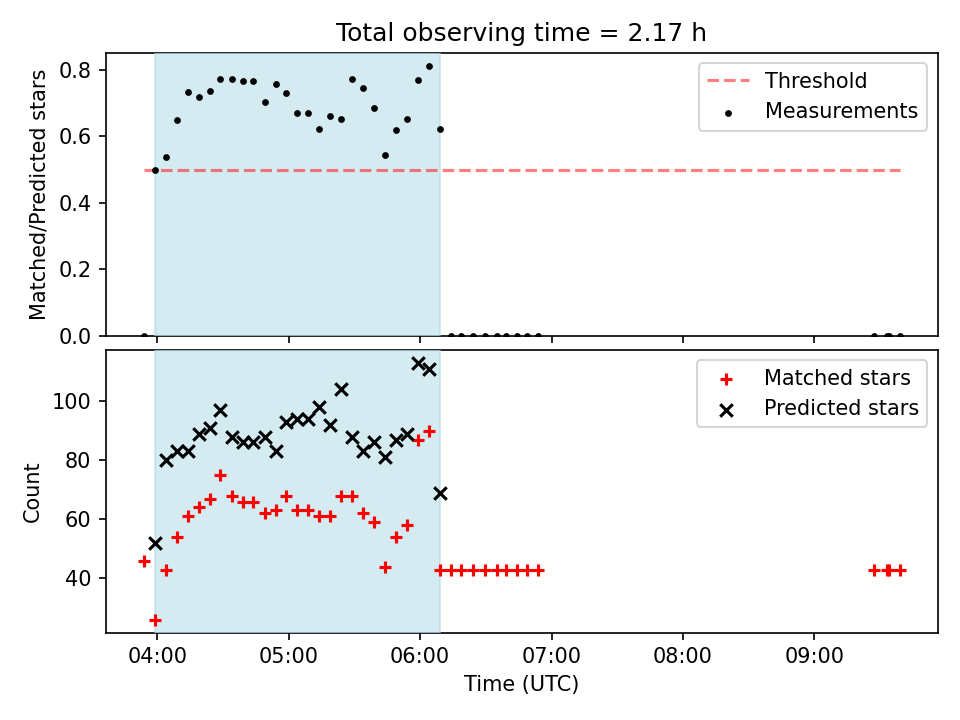 Total observing time = 2.17 h

Matched/Predicted stars

0.8
0.6
0.4
0.2
0.0

Threshold
Measurements

Count

100
80
60
40

Matched stars
Predicted stars

04:00
05:00
06:00
07:00
08:00
09:00

Time (UTC)